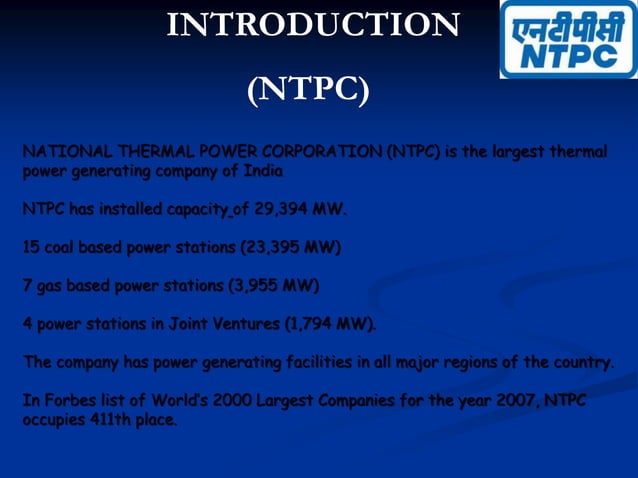 INTRODUCTION

(NTPC)

एनटीपीसी
NTPC

NATIONAL THERMAL POWER CORPORATION (NTPC) is the largest thermal power generating company of India

NTPC has installed capacity of 29,394 MW.

15 coal based power stations (23,395 MW)

7 gas based power stations (3,955 MW)

4 power stations in Joint Ventures (1,794 MW).

The company has power generating facilities in all major regions of the country.

In Forbes list of World's 2000 Largest Companies for the year 2007, NTPC occupies 411th place.